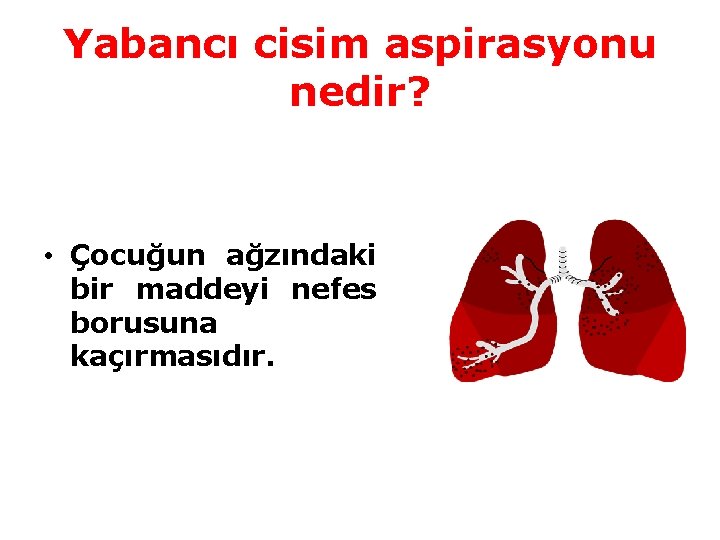 Yabancı cisim aspirasyonu nedir?

• Çocuğun ağzındaki bir maddeyi nefes borusuna kaçırmasıdır.